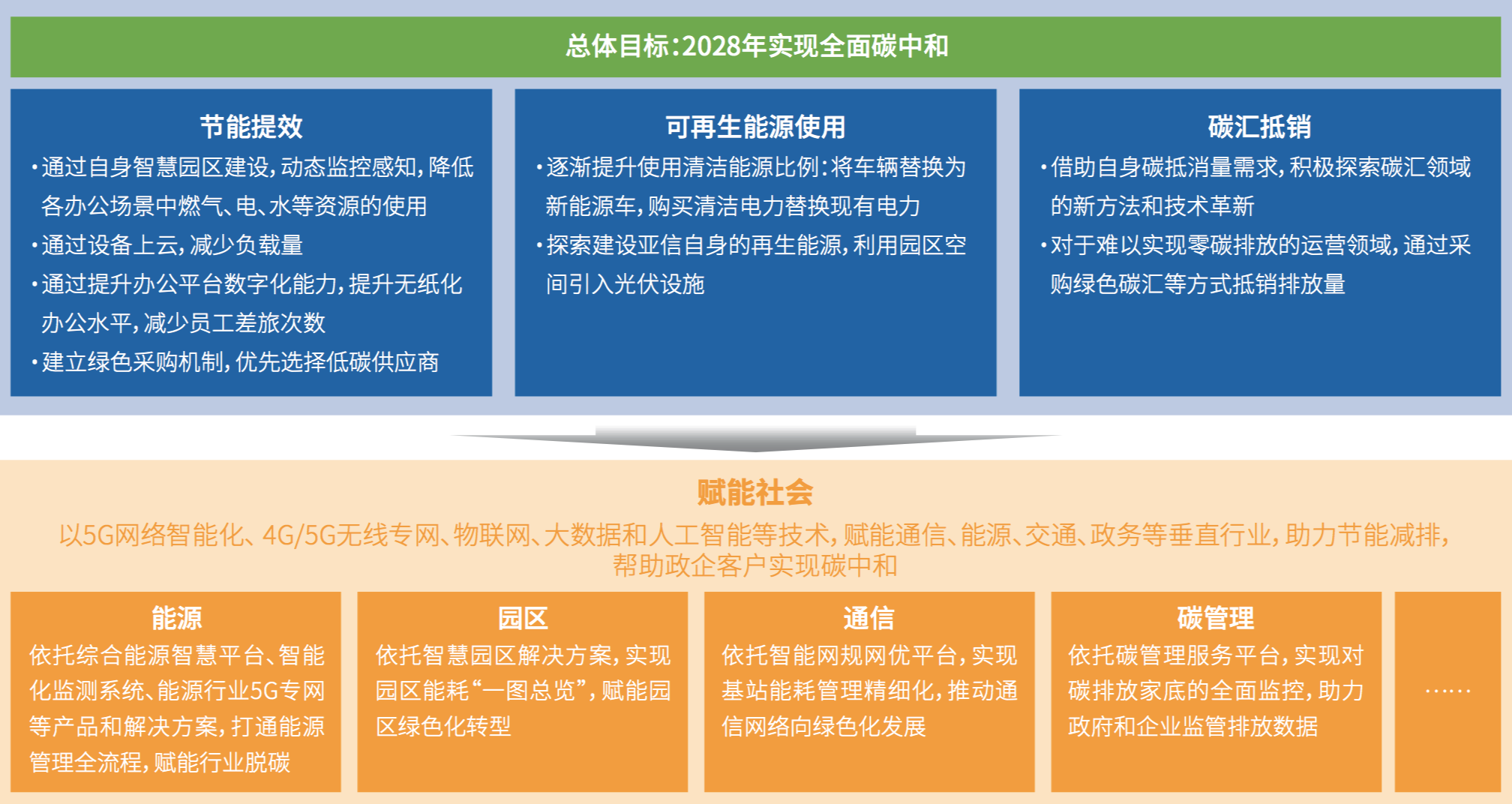 总体目标：2028年实现全面碳中和

节能提效

·通过自身智慧园区建设，动态监控感知，降低各办公场景中燃气、电、水等资源的使用

·通过设备上云，减少负载量

·通过提升办公平台数字化能力，提升无纸化办公水平，减少员工差旅次数

·建立绿色采购机制，优先选择低碳供应商

可再生能源使用

·逐渐提升使用清洁能源比例：将车辆替换为新能源车，购买清洁电力替换现有电力

·探索建设亚信自身的再生能源，利用园区空间引入光伏设施

碳汇抵销

·借助自身碳抵消量需求，积极探索碳汇领域的新方法和技术革新

·对于难以实现零碳排放的运营领域，通过采购绿色碳汇等方式抵销排放量

赋能社会

以5G网络智能化、4G/5G无线专网、物联网、大数据和人工智能等技术，赋能通信、能源、交通、政务等垂直行业，助力节能减排，帮助政企客户实现碳中和

能源

依托综合能源智慧平台、智能化监测系统、能源行业5G专网等产品和解决方案，打通能源管理全流程，赋能行业脱碳

园区

依托智慧园区解决方案，实现园区能耗“一图总览”，赋能园区绿色化转型

通信

依托智能网规网优平台，实现基站能耗管理精细化，推动通信网络向绿色化发展

碳管理

依托碳管理服务平台，实现对碳排放家底的全面监控，助力政府和企业监管排放数据

……